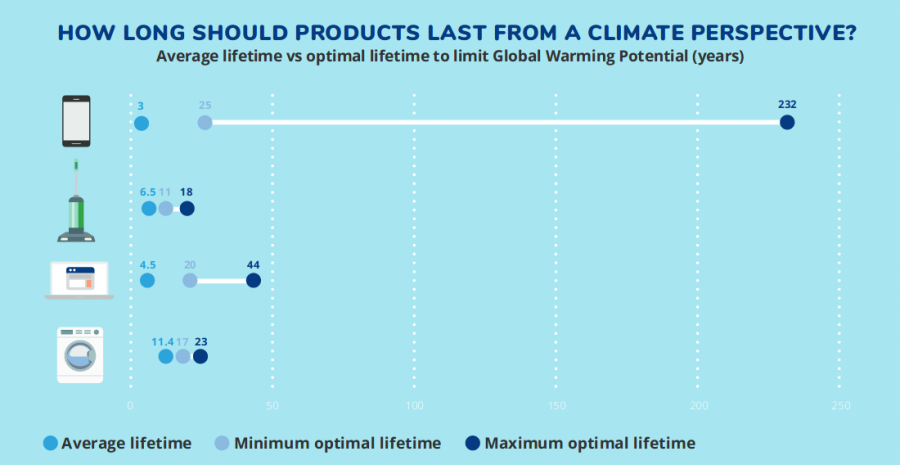 HOW LONG SHOULD PRODUCTS LAST FROM A CLIMATE PERSPECTIVE?
Average lifetime vs optimal lifetime to limit Global Warming Potential (years)

3 25 232

6.5 11 18

4.5 20 44

11.4 17 23

0 50 100 150 200 250

Average lifetime Minimum optimal lifetime Maximum optimal lifetime